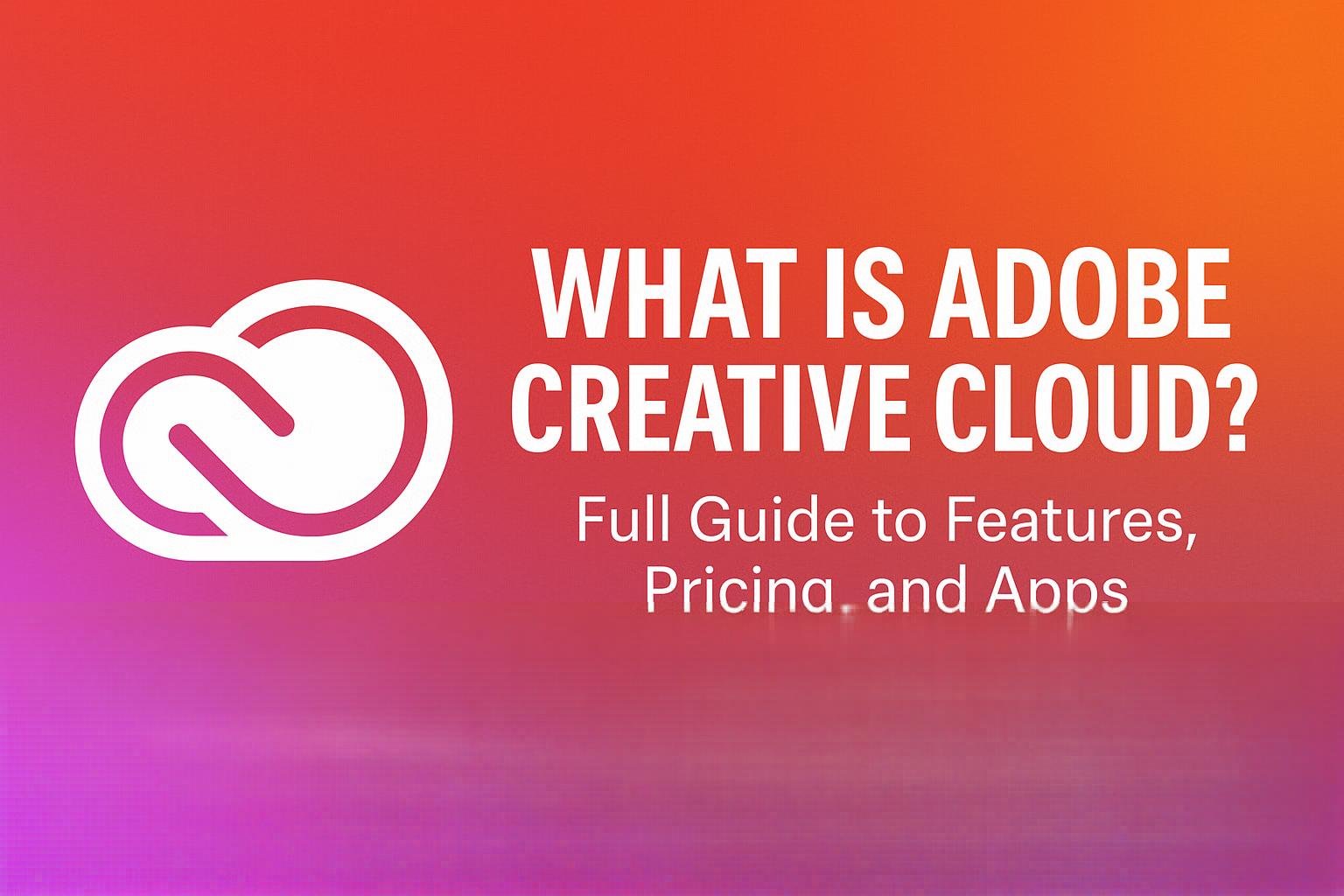 WHAT IS ADOBE CREATIVE CLOUD?

Full Guide to Features, Pricing, and Apps